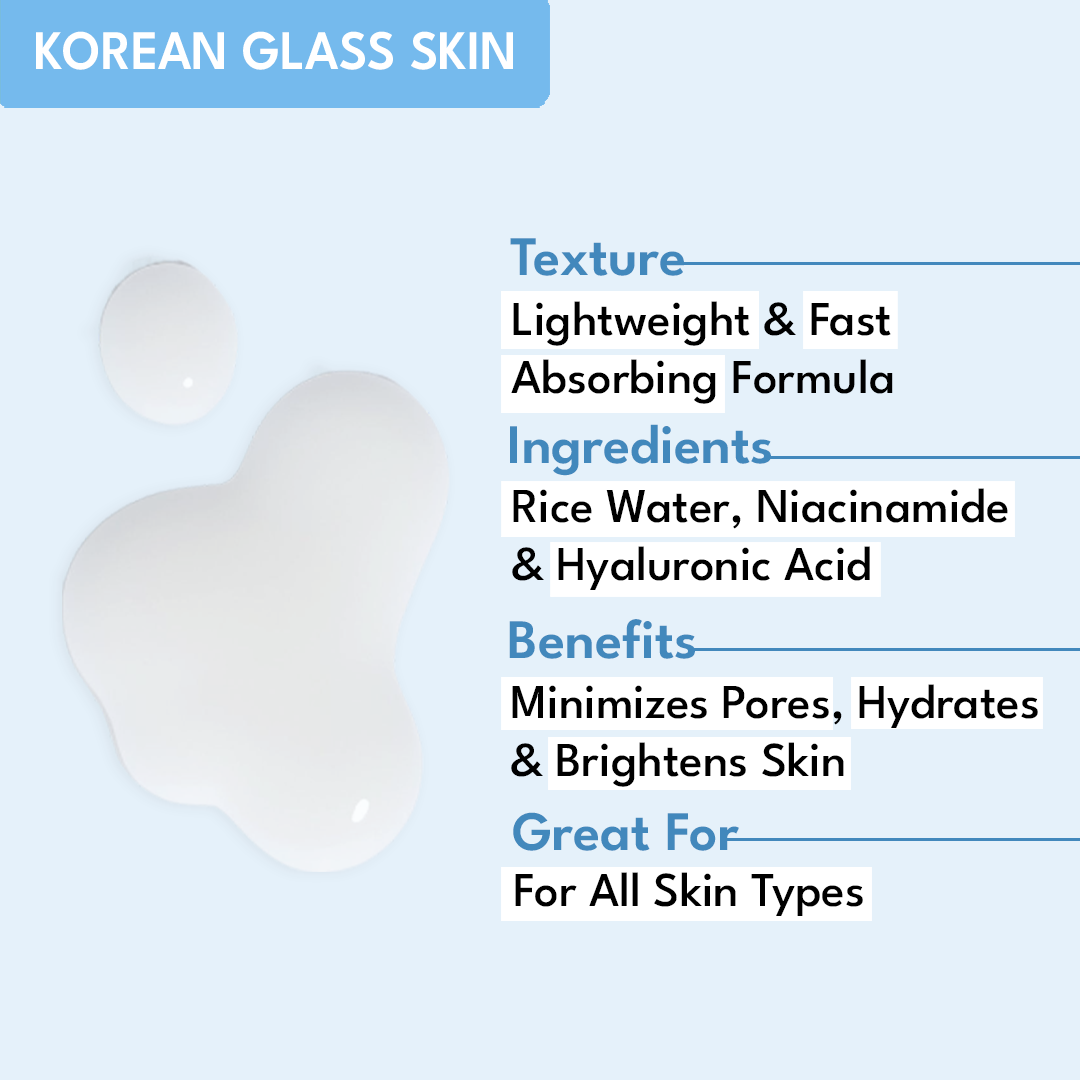 KOREAN GLASS SKIN

Texture
Lightweight & Fast Absorbing Formula

Ingredients
Rice Water, Niacinamide & Hyaluronic Acid

Benefits
Minimizes Pores, Hydrates & Brightens Skin

Great For
For All Skin Types